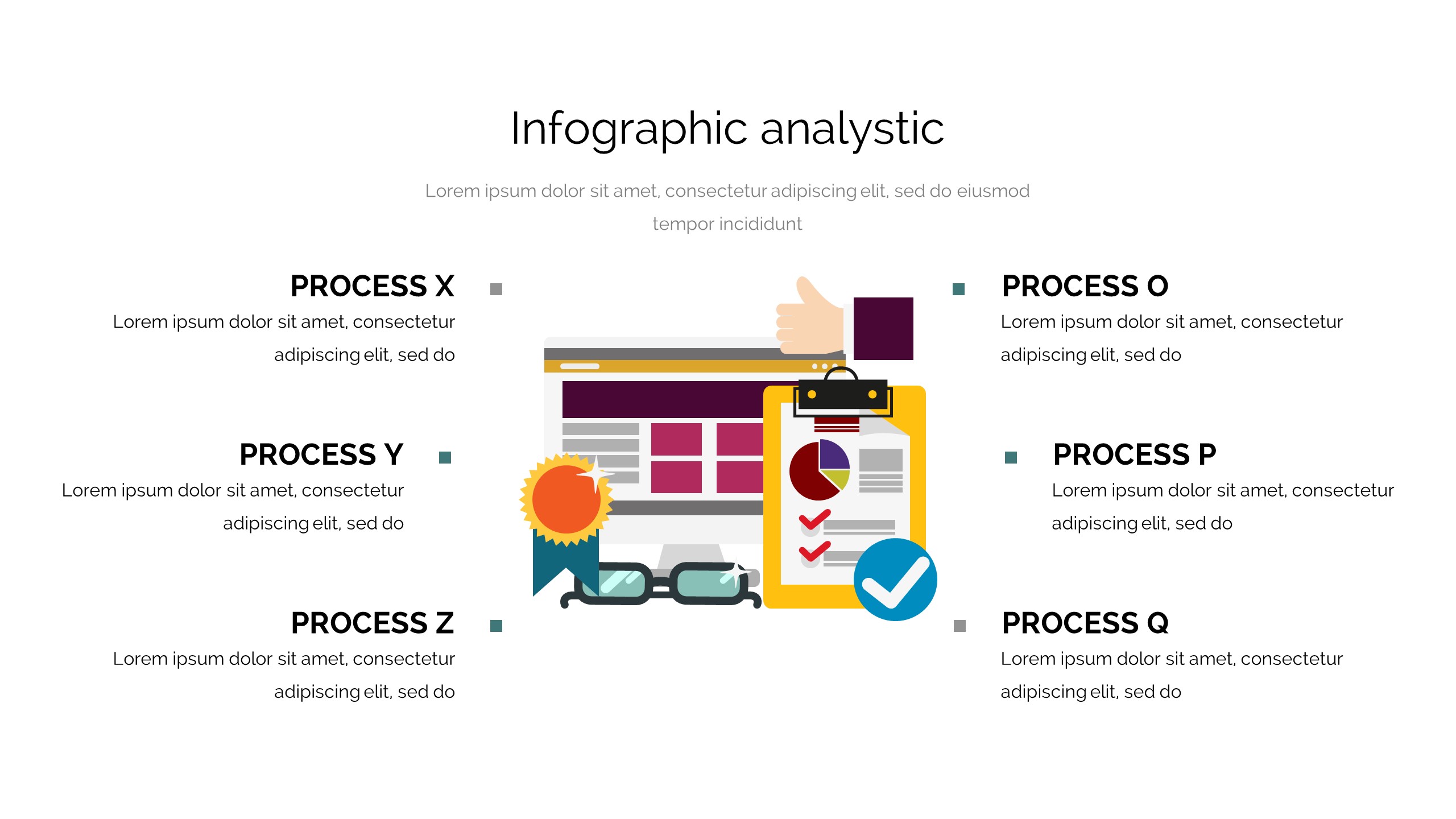 Infographic analystic

Lorem ipsum dolor sit amet, consectetur adipiscing elit, sed do eiusmod tempor incididunt

PROCESS X
Lorem ipsum dolor sit amet, consectetur adipiscing elit, sed do

PROCESS Y
Lorem ipsum dolor sit amet, consectetur adipiscing elit, sed do

PROCESS Z
Lorem ipsum dolor sit amet, consectetur adipiscing elit, sed do

PROCESS O
Lorem ipsum dolor sit amet, consectetur adipiscing elit, sed do

PROCESS P
Lorem ipsum dolor sit amet, consectetur adipiscing elit, sed do

PROCESS Q
Lorem ipsum dolor sit amet, consectetur adipiscing elit, sed do